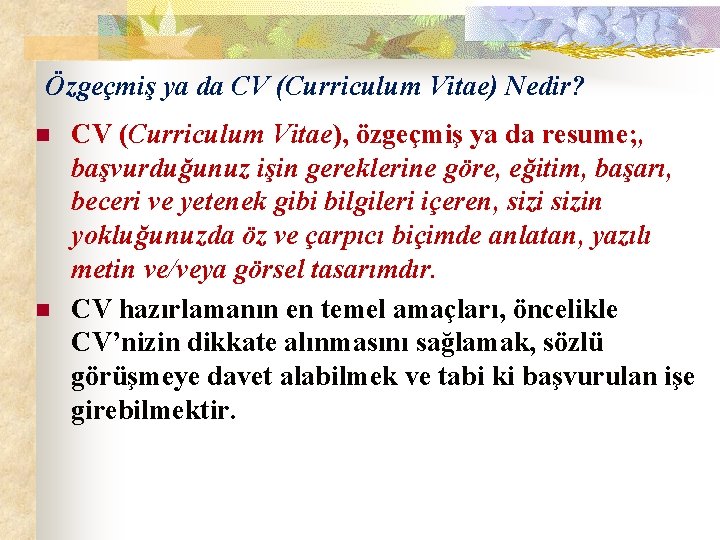 Özgeçmiş ya da CV (Curriculum Vitae) Nedir?

CV (Curriculum Vitae), özgeçmiş ya da resume;, başvurduğunuz işin gereklerine göre, eğitim, başarı, beceri ve yetenek gibi bilgileri içeren, sizi sizin yokluğunuzda öz ve çarpıcı biçimde anlatan, yazılı metin ve/veya görsel tasarımdır.

CV hazırlamanın en temel amaçları, öncelikle CV'nizin dikkate alınmasını sağlamak, sözlü görüşmeye davet alabilmek ve tabi ki başvurulan işe girebilmektir.